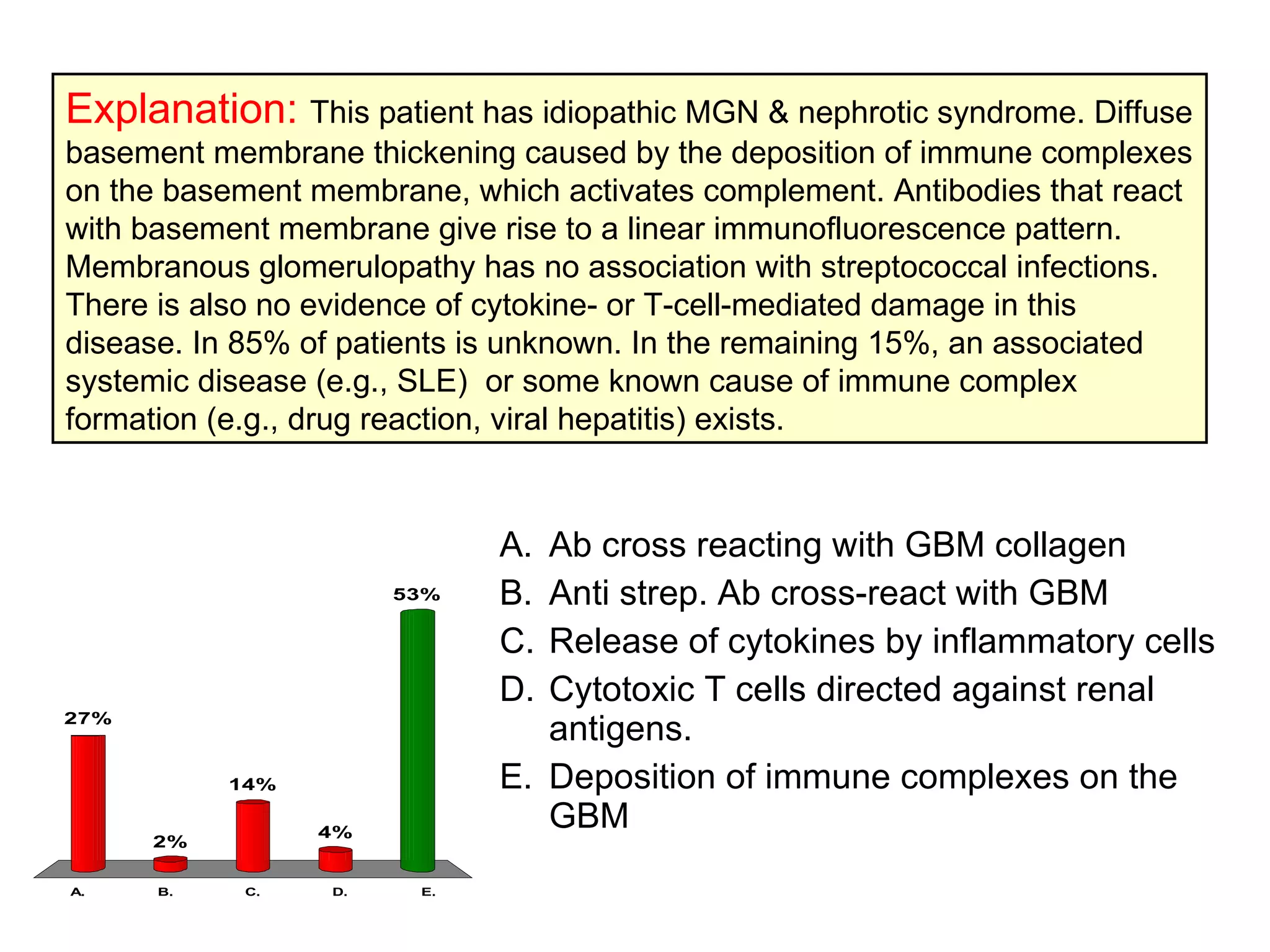 Explanation: This patient has idiopathic MGN & nephrotic syndrome. Diffuse basement membrane thickening caused by the deposition of immune complexes on the basement membrane, which activates complement. Antibodies that react with basement membrane give rise to a linear immunofluorescence pattern. Membranous glomerulopathy has no association with streptococcal infections. There is also no evidence of cytokine- or T-cell-mediated damage in this disease. In 85% of patients is unknown. In the remaining 15%, an associated systemic disease (e.g., SLE) or some known cause of immune complex formation (e.g., drug reaction, viral hepatitis) exists.

27%
2%
14%
4%
53%
A.
B.
C.
D.
E.

A. Ab cross reacting with GBM collagen
B. Anti strep. Ab cross-react with GBM
C. Release of cytokines by inflammatory cells
D. Cytotoxic T cells directed against renal antigens.
E. Deposition of immune complexes on the GBM